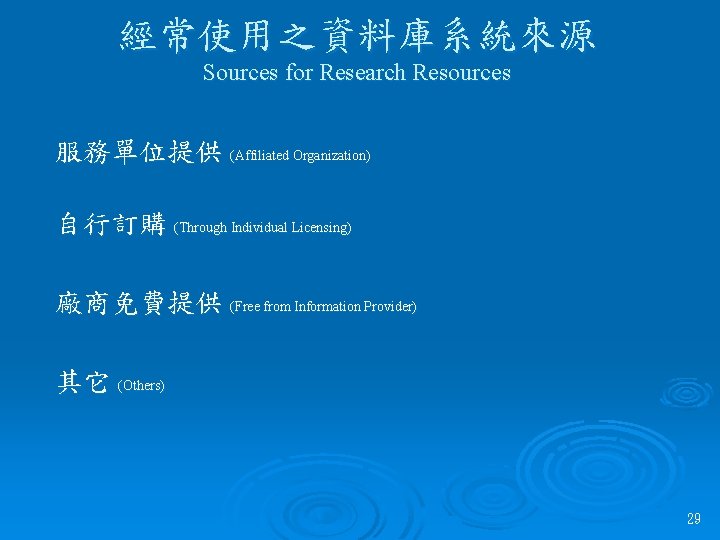 經常使用之資料庫系統來源
Sources for Research Resources

服務單位提供 (Affiliated Organization)

自行訂購 (Through Individual Licensing)

廠商免費提供 (Free from Information Provider)

其它 (Others)

29